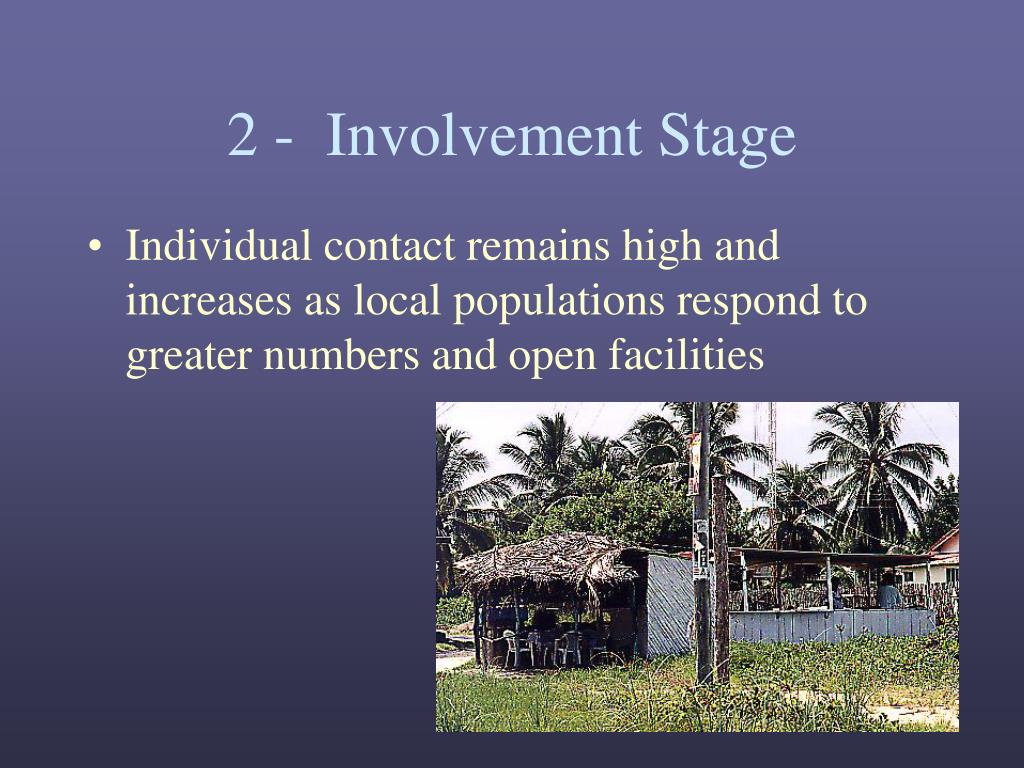 2 -  Involvement Stage

• Individual contact remains high and increases as local populations respond to greater numbers and open facilities